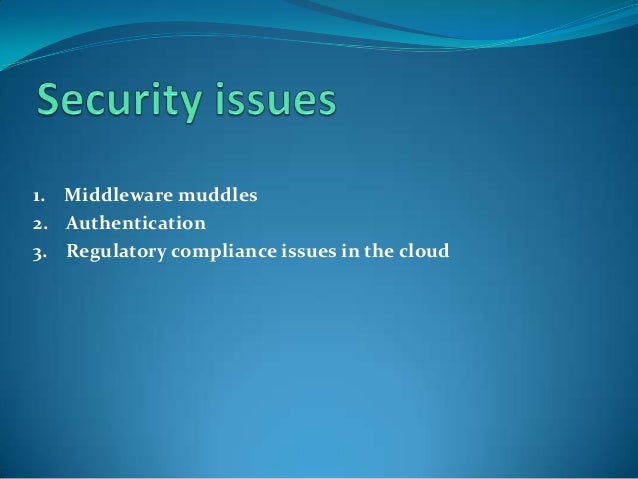 Security issues

1. Middleware muddles
2. Authentication
3. Regulatory compliance issues in the cloud